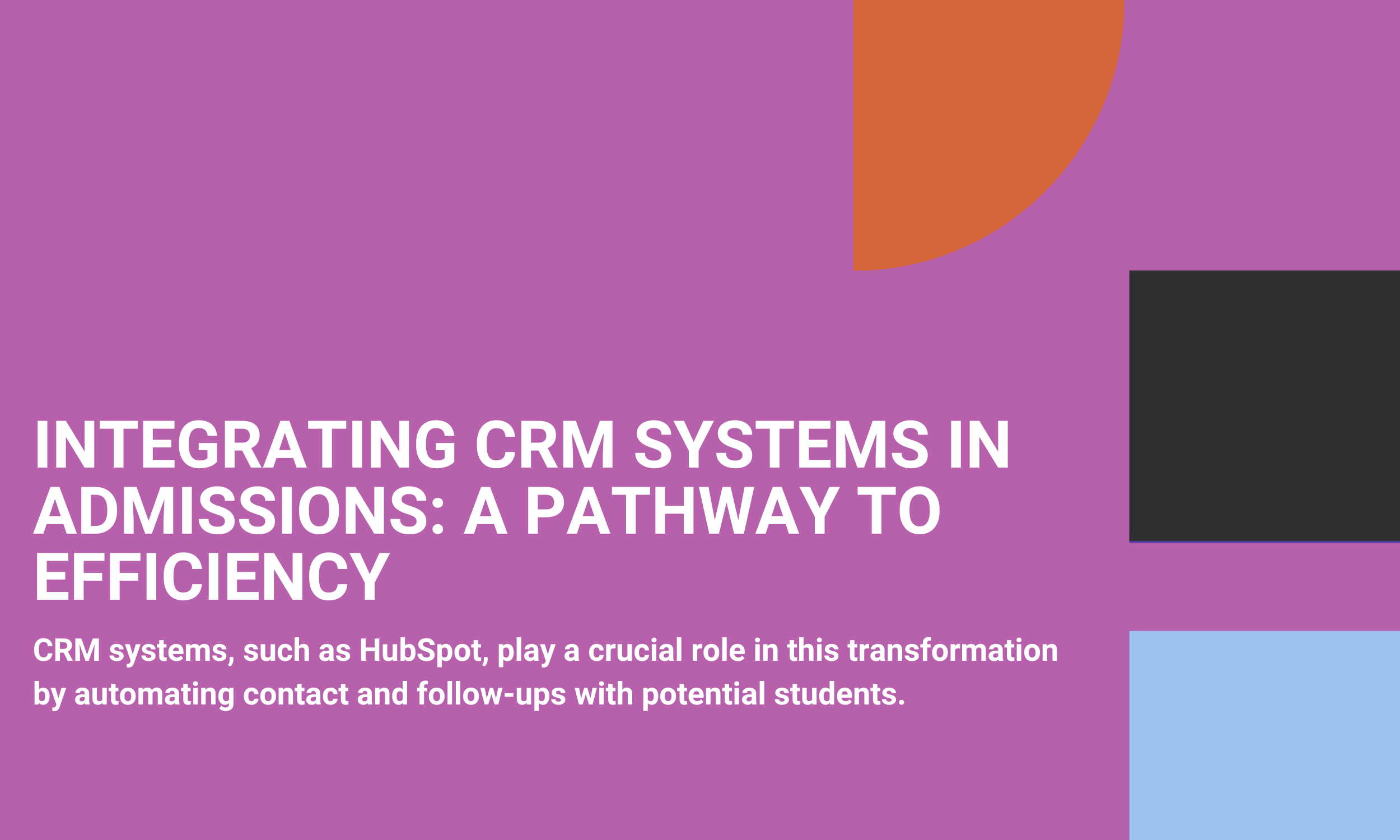 INTEGRATING CRM SYSTEMS IN ADMISSIONS: A PATHWAY TO EFFICIENCY

CRM systems, such as HubSpot, play a crucial role in this transformation by automating contact and follow-ups with potential students.